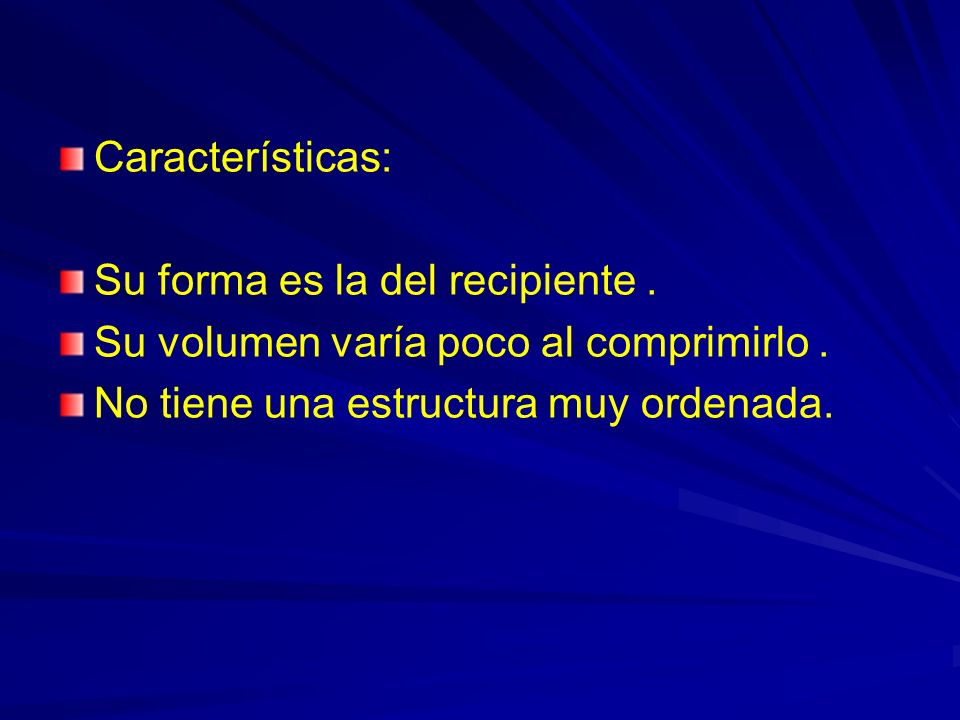 Características:

Su forma es la del recipiente .

Su volumen varía poco al comprimirlo .

No tiene una estructura muy ordenada.